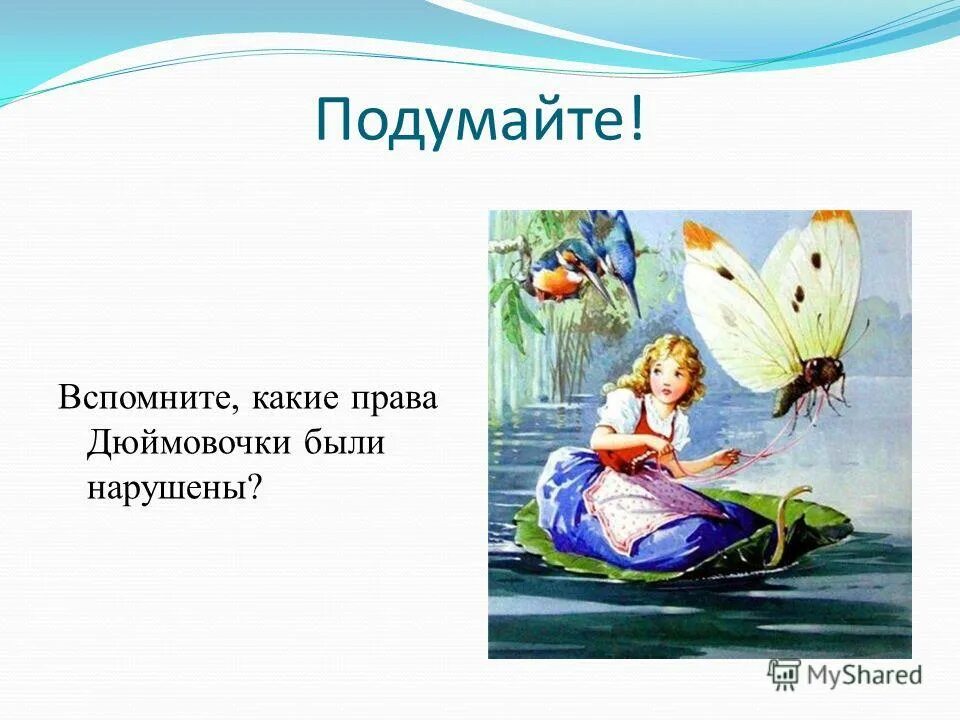 Подумайте!

Вспомните, какие права Дюймовочки были нарушены?

MyShared